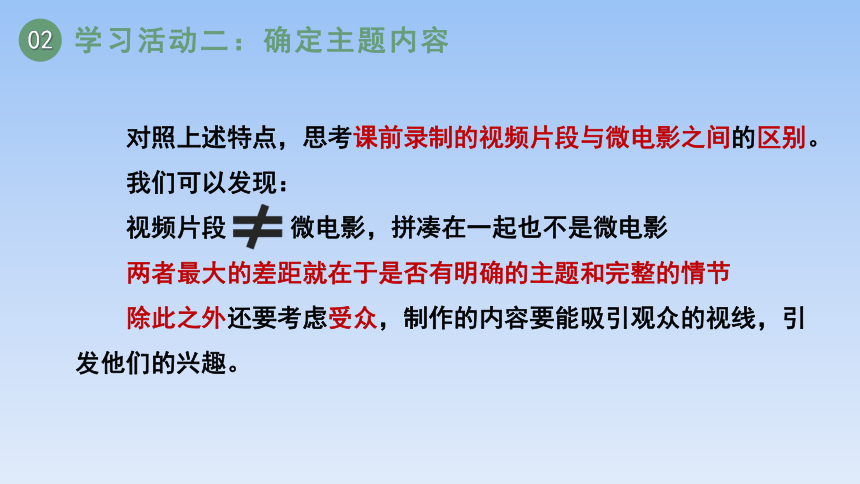 02 学习活动二：确定主题内容

对照上述特点，思考课前录制的视频片段与微电影之间的区别。

我们可以发现：

视频片段 $\neq$ 微电影，拼凑在一起也不是微电影

两者最大的差距就在于是否有明确的主题和完整的情节

除此之外还要考虑受众，制作的内容要能吸引观众的视线，引发他们的兴趣。